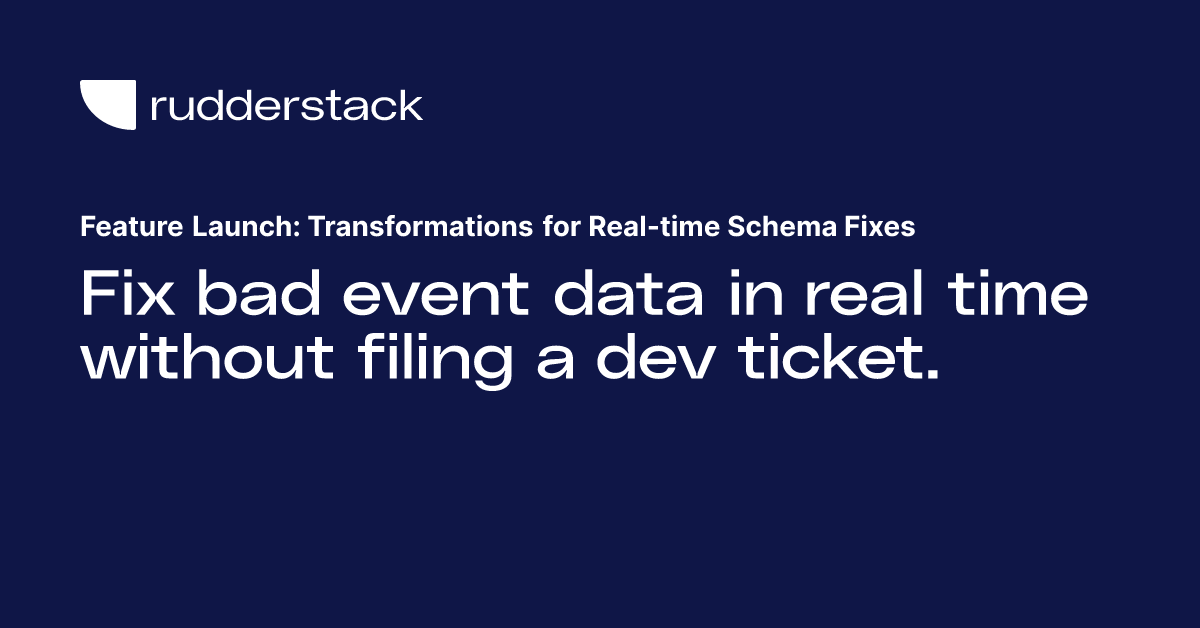 rudderstack

Feature Launch: Transformations for Real-time Schema Fixes

Fix bad event data in real time without filing a dev ticket.